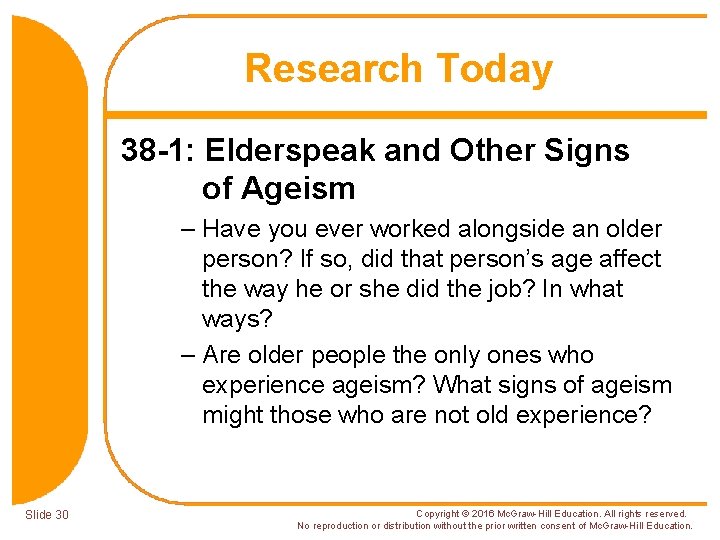 Research Today

38-1: Elderspeak and Other Signs of Ageism

– Have you ever worked alongside an older person? If so, did that person's age affect the way he or she did the job? In what ways?

– Are older people the only ones who experience ageism? What signs of ageism might those who are not old experience?

Slide 30

Copyright © 2016 McGraw-Hill Education. All rights reserved. No reproduction or distribution without the prior written consent of McGraw-Hill Education.